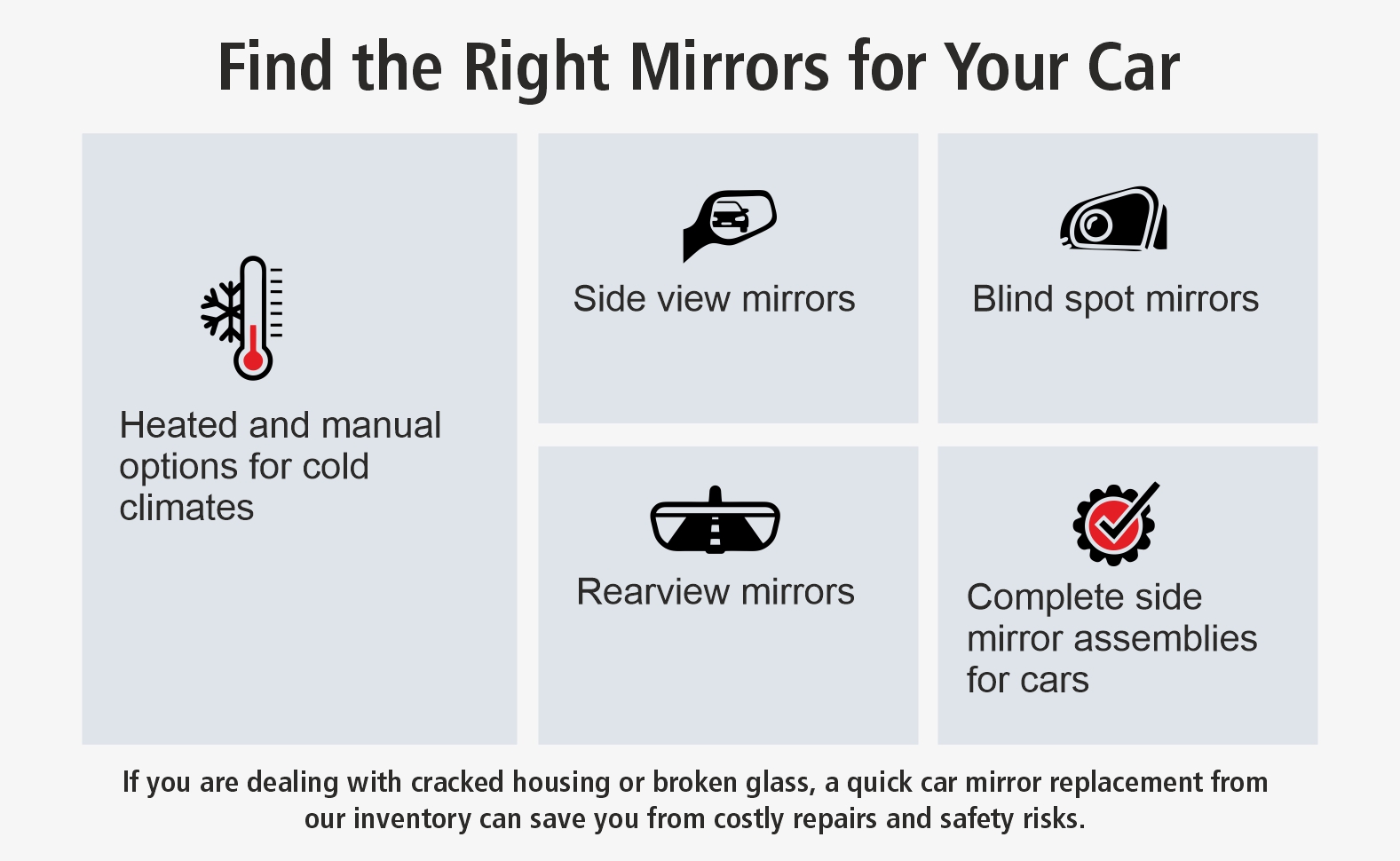 Find the Right Mirrors for Your Car

Heated and manual options for cold climates

Side view mirrors

Blind spot mirrors

Rearview mirrors

Complete side mirror assemblies for cars

If you are dealing with cracked housing or broken glass, a quick car mirror replacement from our inventory can save you from costly repairs and safety risks.